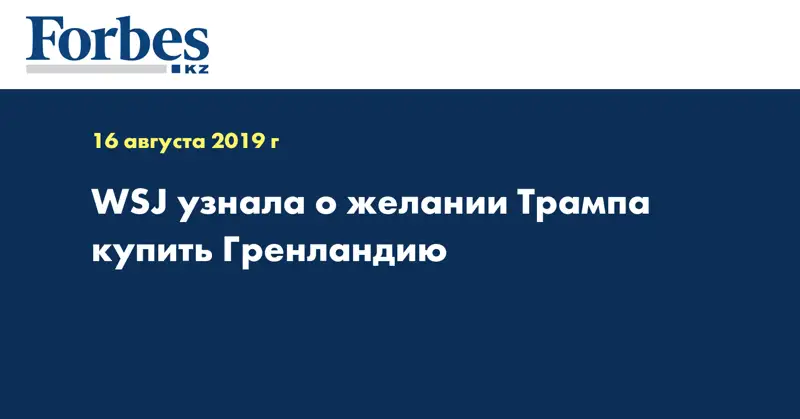 Forbes
KZ

16 августа 2019 г

WSJ узнала о желании Трампа купить Гренландию